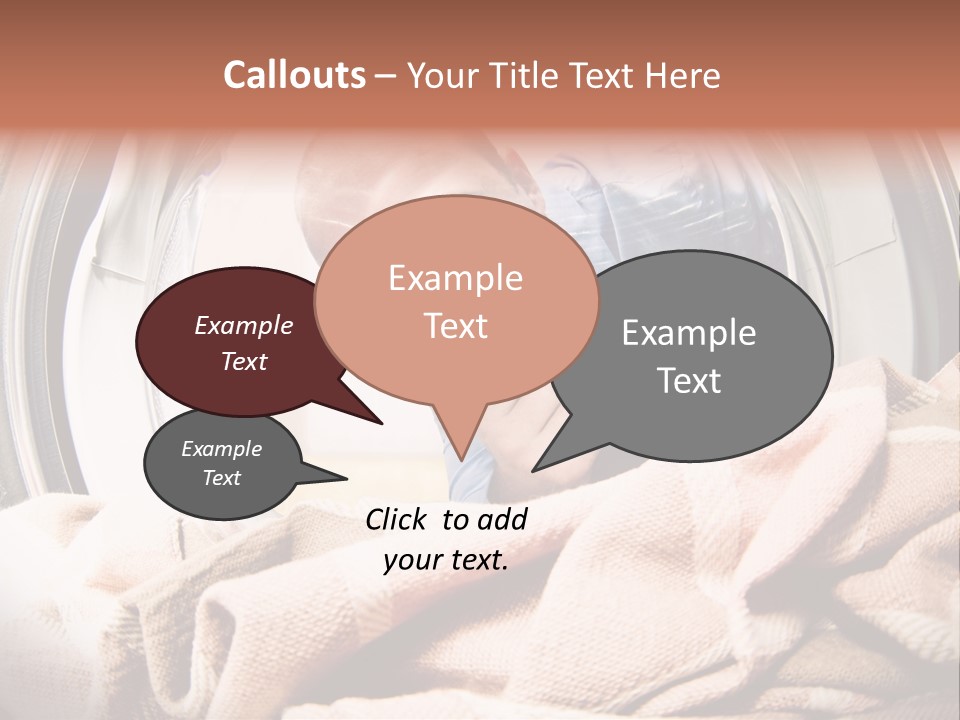 Callouts – Your Title Text Here

Example Text

Example Text

Example Text

Example Text

Click to add your text.